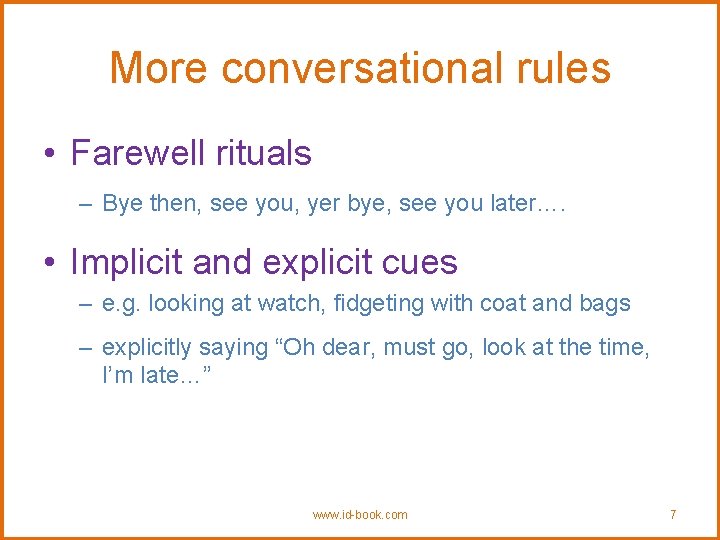 More conversational rules

• Farewell rituals

– Bye then, see you, yer bye, see you later….

• Implicit and explicit cues

– e.g. looking at watch, fidgeting with coat and bags

– explicitly saying “Oh dear, must go, look at the time, I’m late…”

www.id-book.com

7